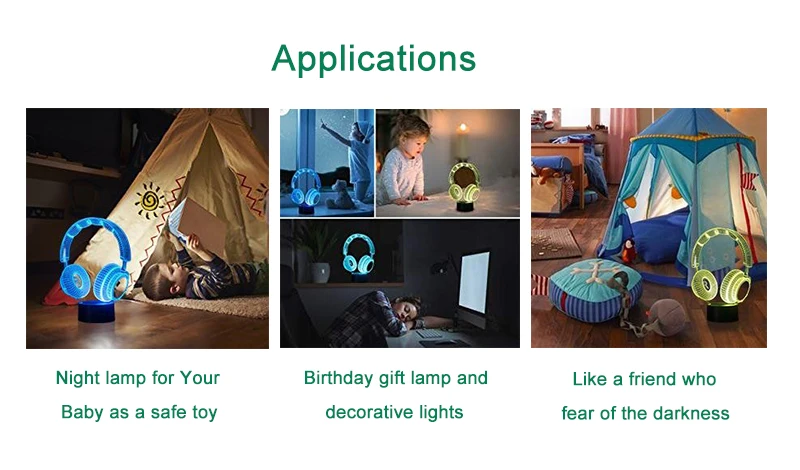 Applications

Night lamp for Your Baby as a safe toy

Birthday gift lamp and decorative lights

Like a friend who fear of the darkness